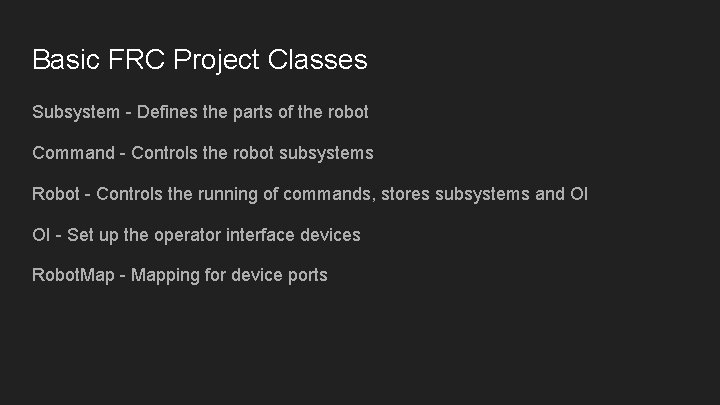 Basic FRC Project Classes

Subsystem - Defines the parts of the robot

Command - Controls the robot subsystems

Robot - Controls the running of commands, stores subsystems and OI

OI - Set up the operator interface devices

RobotMap - Mapping for device ports